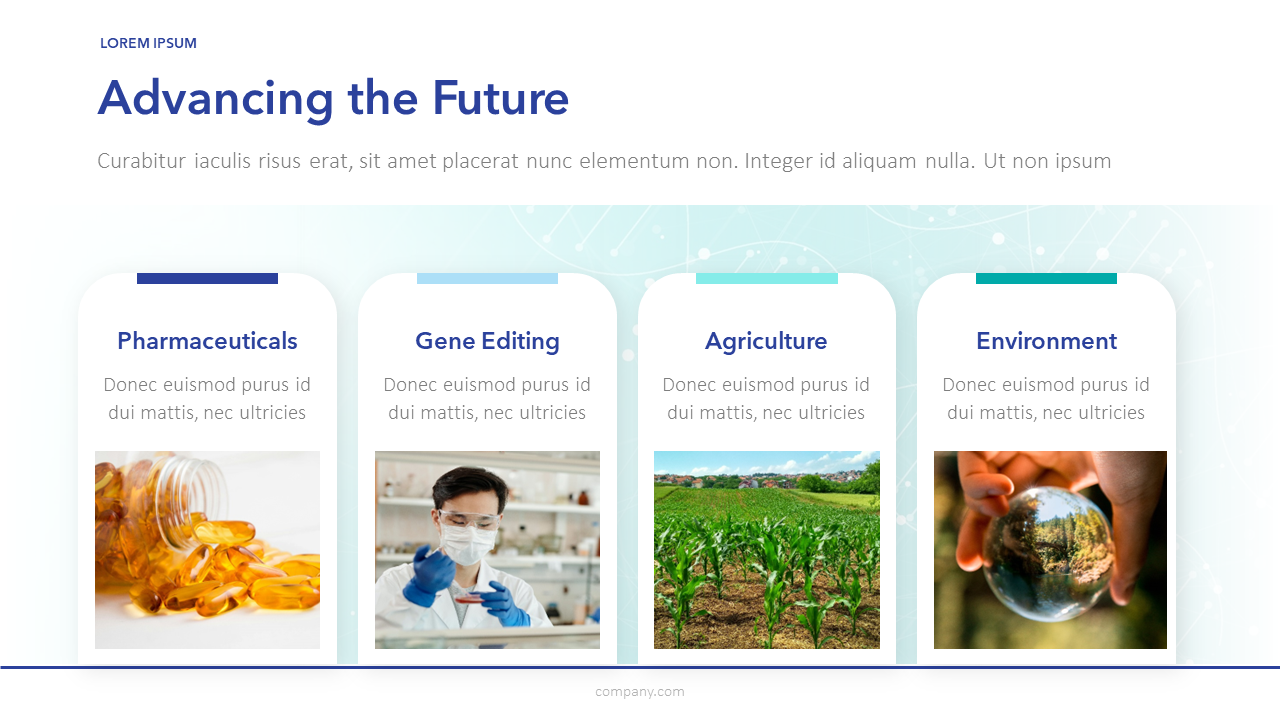 LOREM IPSUM

Advancing the Future

Curabitur iaculis risus erat, sit amet placerat nunc elementum non. Integer id aliquam nulla. Ut non ipsum

Pharmaceuticals

Donec euismod purus id dui mattis, nec ultricies

Gene Editing

Donec euismod purus id dui mattis, nec ultricies

Agriculture

Donec euismod purus id dui mattis, nec ultricies

Environment

Donec euismod purus id dui mattis, nec ultricies

company.com